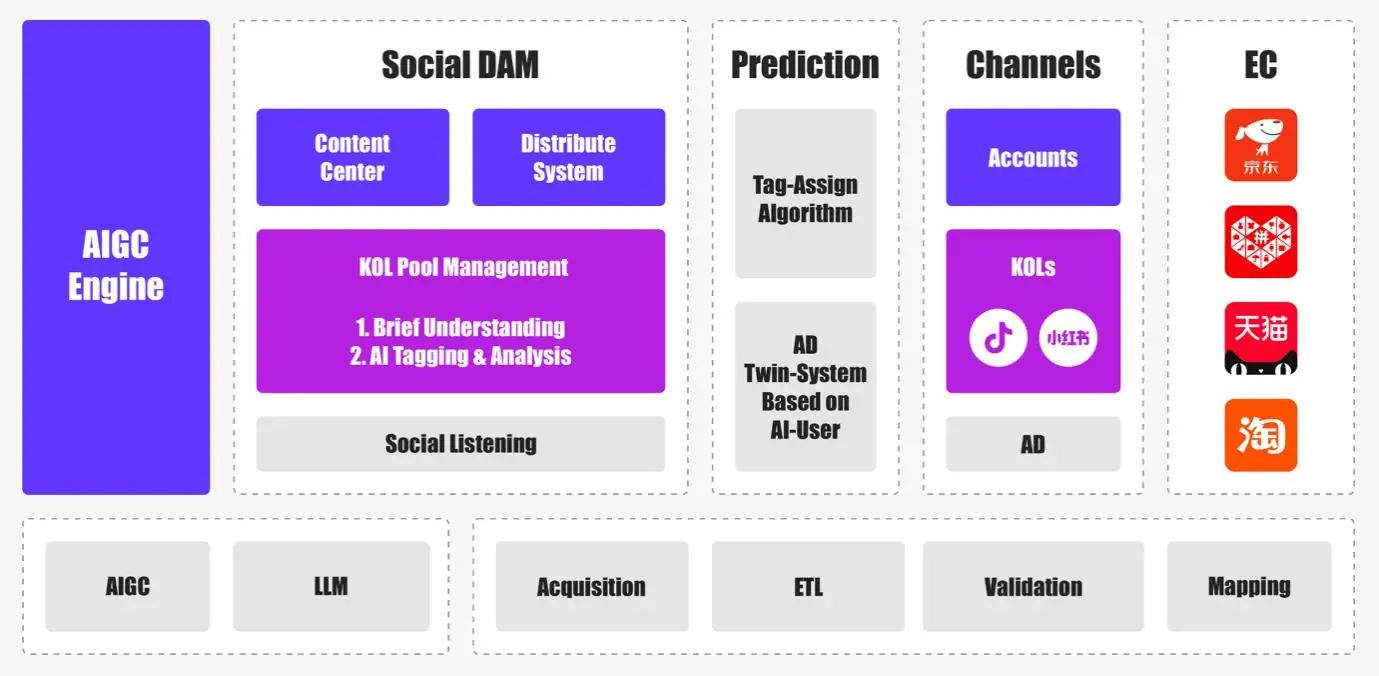 AIGC Engine

Social DAM

Content Center

Distribute System

KOL Pool Management

1. Brief Understanding
2. AI Tagging & Analysis

Social Listening

Prediction

Tag-Assign Algorithm

AD Twin-System Based on AI-User

Channels

Accounts

KOLs

小红书

AD

EC

京东

拼

天猫

淘

AIGC

LLM

Acquisition

ETL

Validation

Mapping